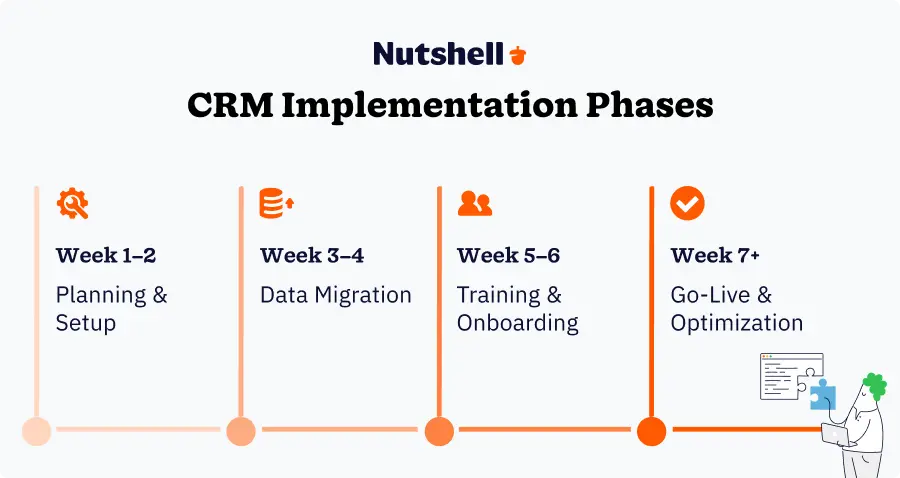 Nutshell

CRM Implementation Phases

Week 1–2
Planning & Setup

Week 3–4
Data Migration

Week 5–6
Training & Onboarding

Week 7+
Go-Live & Optimization